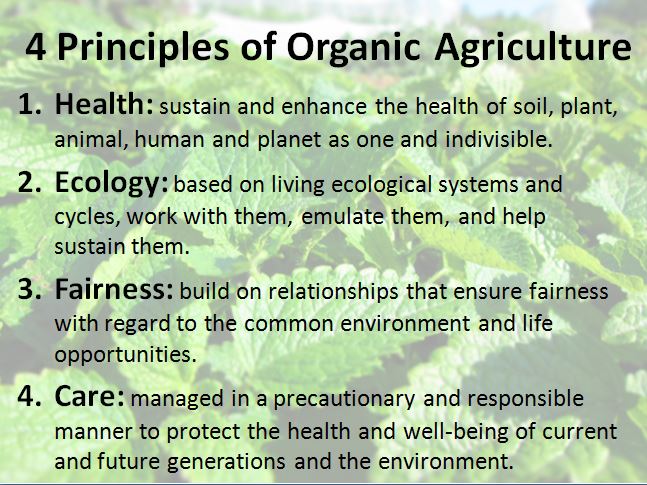 4 Principles of Organic Agriculture

1. Health: sustain and enhance the health of soil, plant, animal, human and planet as one and indivisible.

2. Ecology: based on living ecological systems and cycles, work with them, emulate them, and help sustain them.

3. Fairness: build on relationships that ensure fairness with regard to the common environment and life opportunities.

4. Care: managed in a precautionary and responsible manner to protect the health and well-being of current and future generations and the environment.